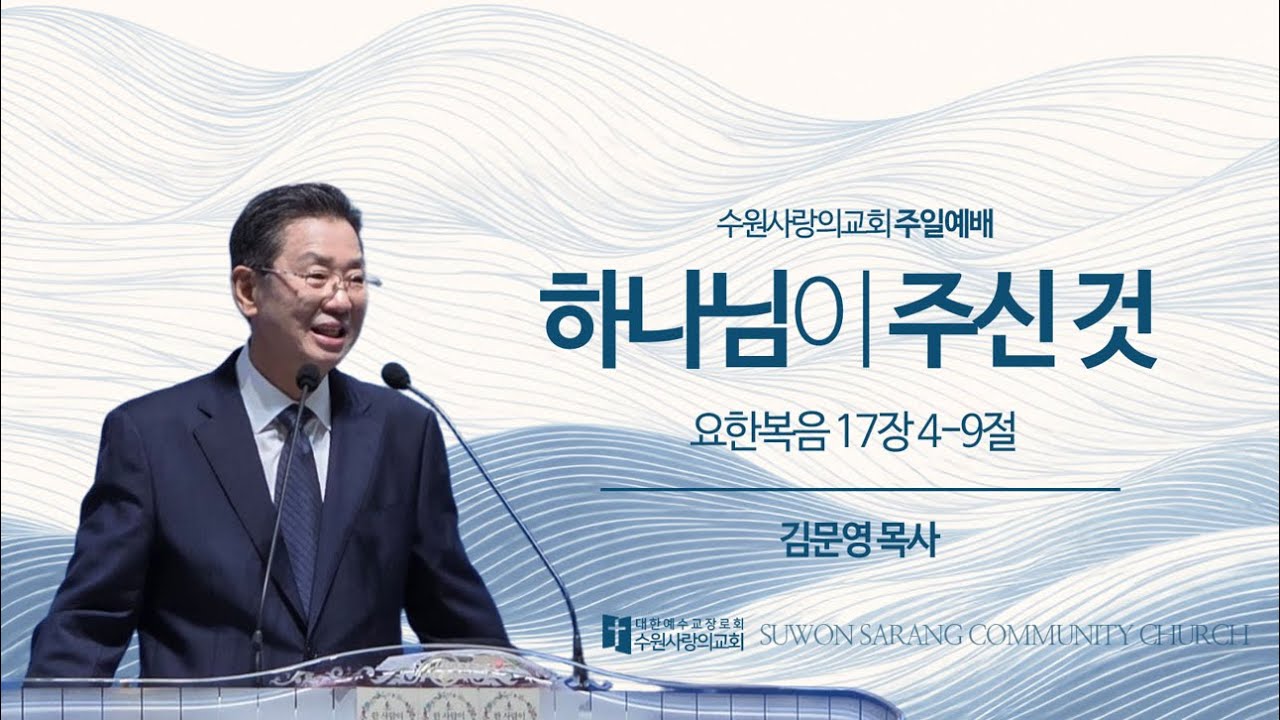 수원사랑의교회 주일예배

하나님이 주신 것

요한복음 17장 4-9절

김문영 목사

대한예수교장로회
수원사랑의교회

SUWON SARANG COMMUNITY CHURCH